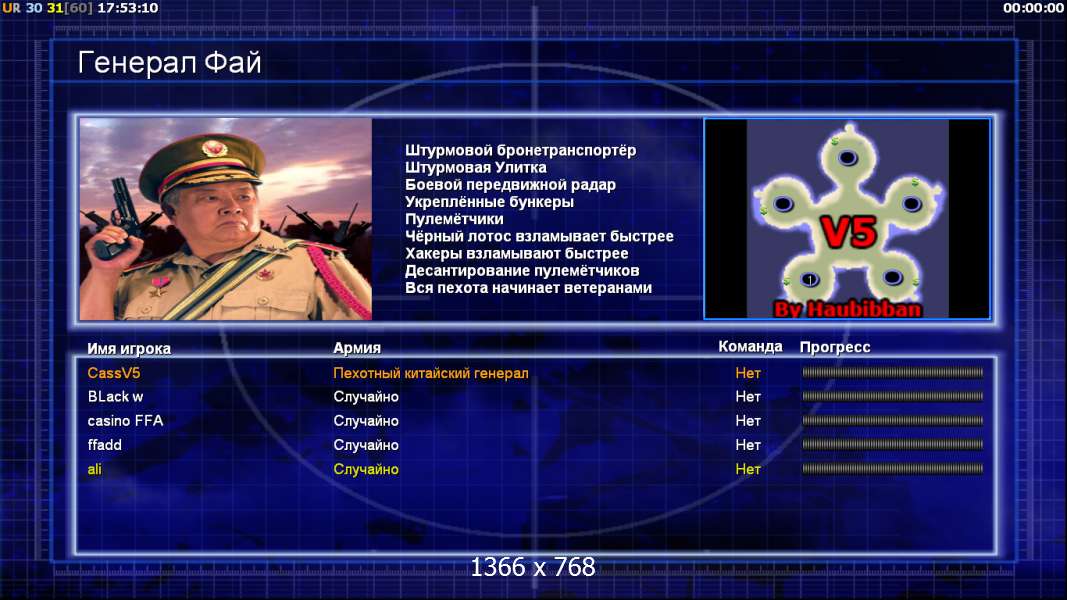 UR 30 31[60] 17:53:10

00:00:00

Генерал Фай

Штурмовой бронетранспортёр
Штурмовая Улитка
Боевой передвижной радар
Укреплённые бункеры
Пулемётчики
Чёрный лотос взламывает быстрее
Хакеры взламывают быстрее
Десантирование пулемётчиков
Вся пехота начинает ветеранами

V5
By Haubibban

| Имя игрока | Армия | Команда | Прогресс |
|---|---|---|---|
| CassV5 | Пехотный китайский генерал | Нет | |
| BLack w | Случайно | Нет | |
| casino FFA | Случайно | Нет | |
| ffadd | Случайно | Нет | |
| ali | Случайно | Нет | |

1366 x 768